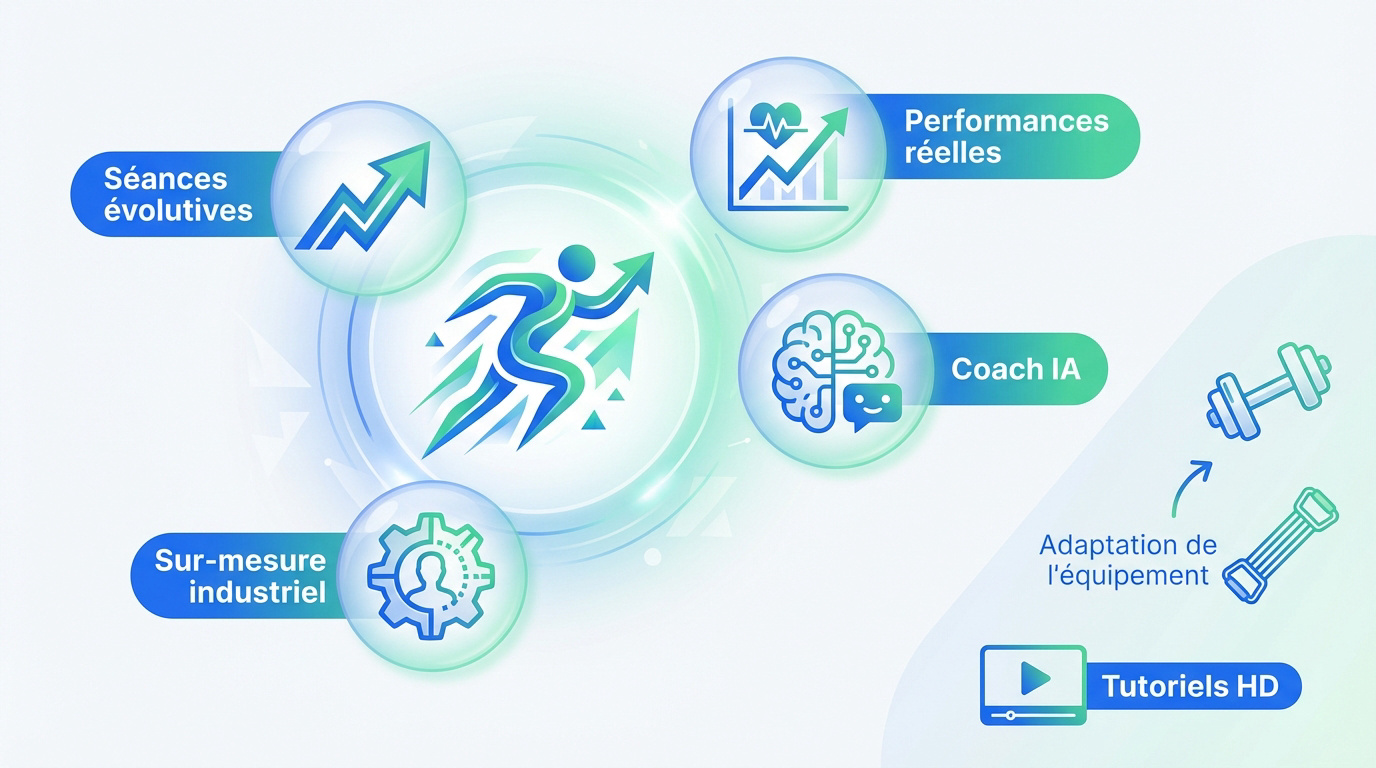 Séances évolutives

Performances réelles

Coach IA

Sur-mesure industriel

Adaptation de l'équipement

Tutoriels HD